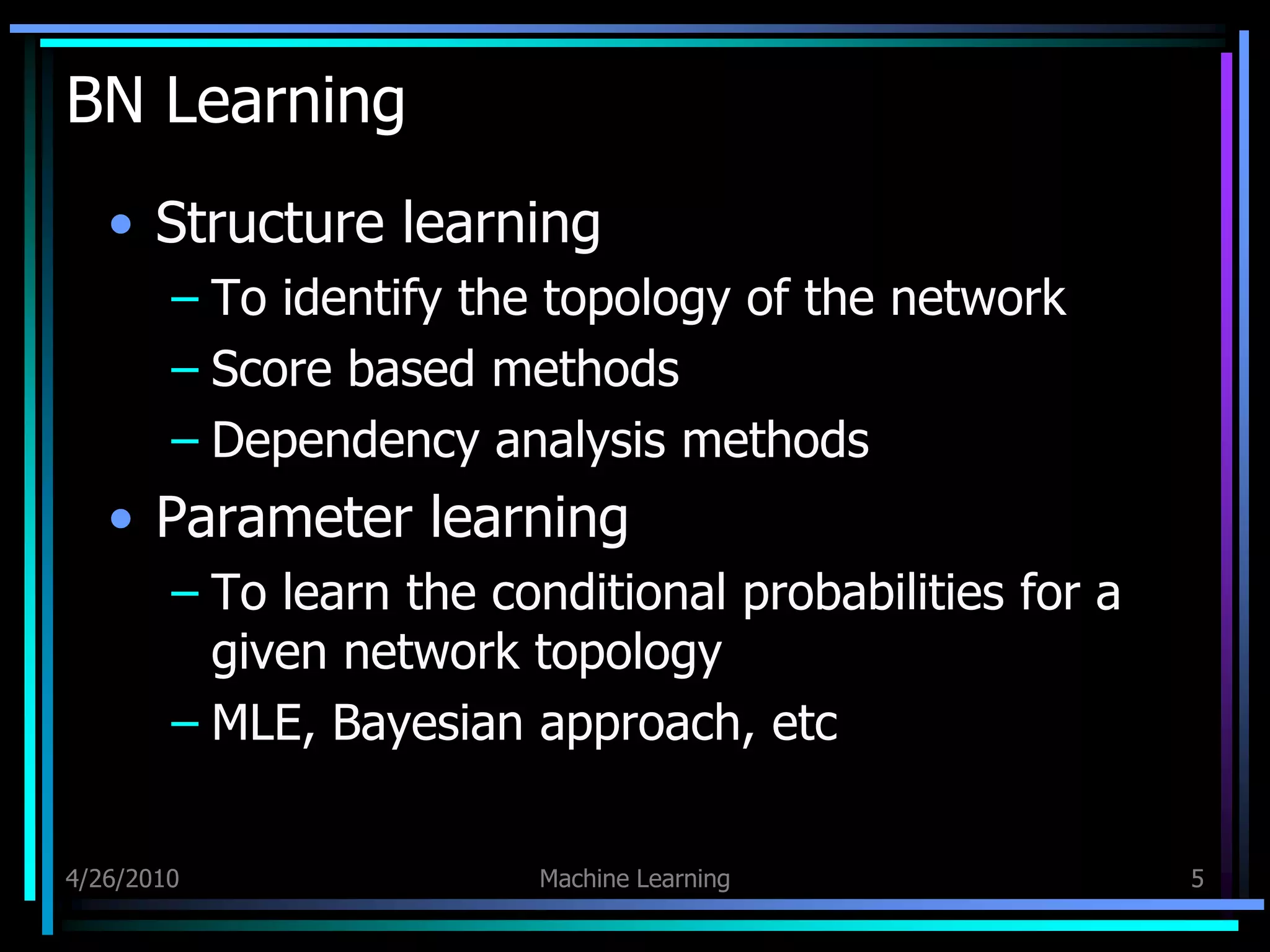 BN Learning

• Structure learning
– To identify the topology of the network
– Score based methods
– Dependency analysis methods
• Parameter learning
– To learn the conditional probabilities for a given network topology
– MLE, Bayesian approach, etc

4/26/2010

Machine Learning

5